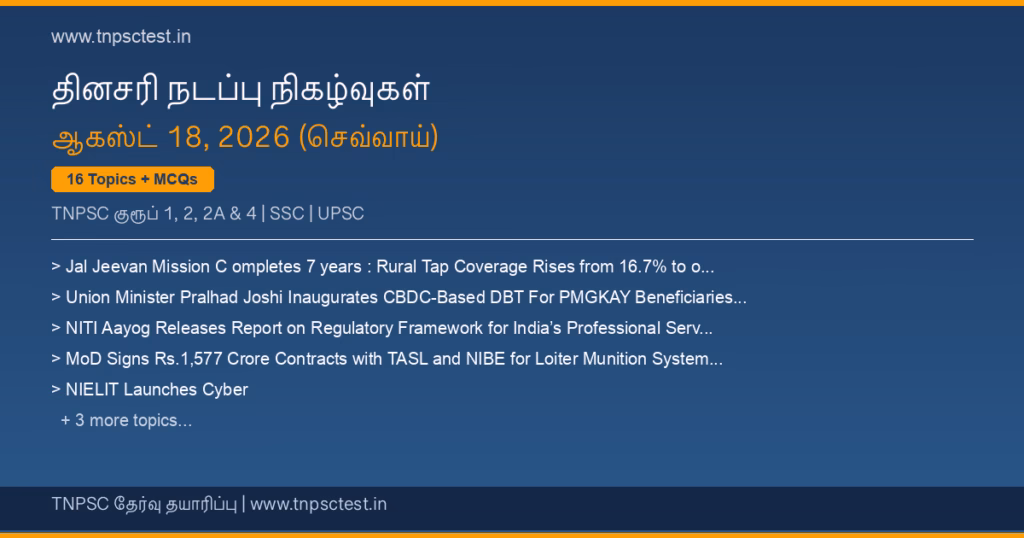 www.tnpsctest.in

தினசரி நடப்பு நிகழ்வுகள்

ஆகஸ்ட் 18, 2026 (செவ்வாய்)

16 Topics + MCQs

TNPSC குரூப் 1, 2, 2A & 4 | SSC | UPSC

> Jal Jeevan Mission C ompletes 7 years : Rural Tap Coverage Rises from 16.7% to o...

> Union Minister Pralhad Joshi Inaugurates CBDC-Based DBT For PMGKAY Beneficiaries...

> NITI Aayog Releases Report on Regulatory Framework for India's Professional Serv...

> MoD Signs Rs.1,577 Crore Contracts with TASL and NIBE for Loiter Munition System...

> NIELIT Launches Cyber

+ 3 more topics...

TNPSC தேர்வு தயாரிப்பு | www.tnpsctest.in